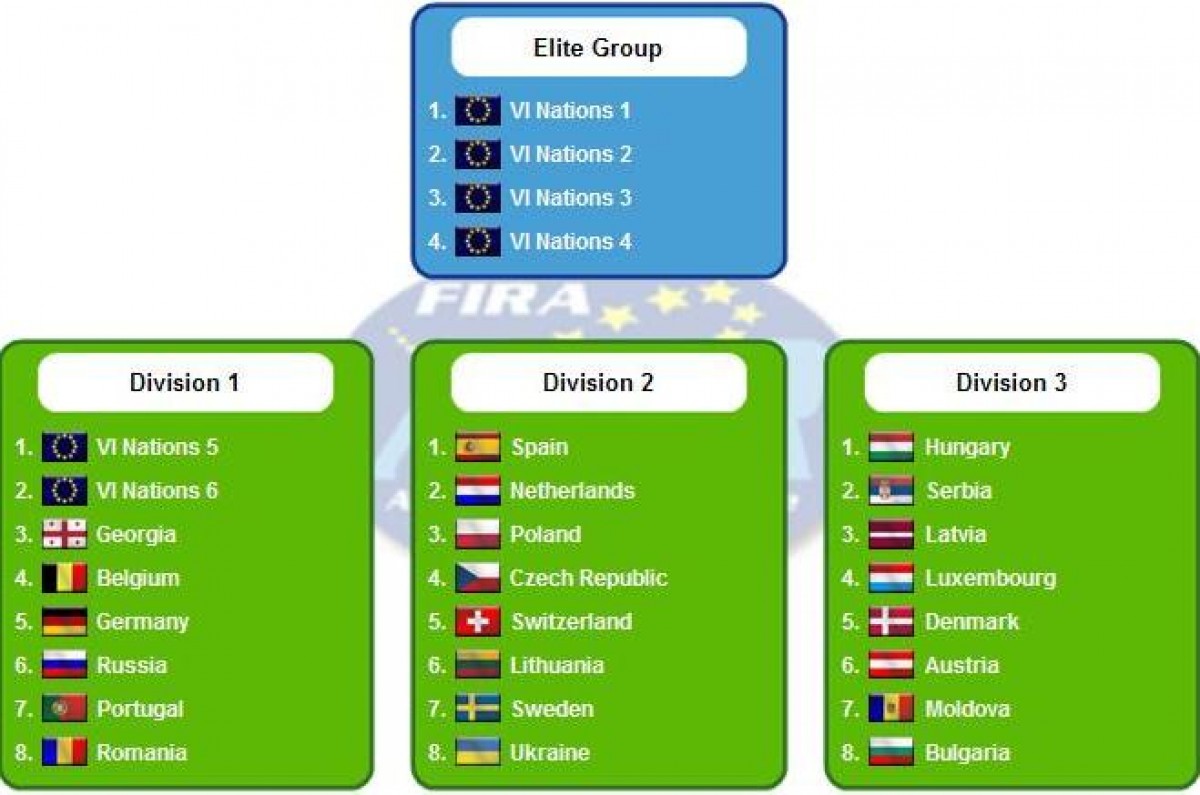 Elite Group

1. VI Nations 1
2. VI Nations 2
3. VI Nations 3
4. VI Nations 4

FIRA

Division 1

1. VI Nations 5
2. VI Nations 6
3. Georgia
4. Belgium
5. Germany
6. Russia
7. Portugal
8. Romania

Division 2

1. Spain
2. Netherlands
3. Poland
4. Czech Republic
5. Switzerland
6. Lithuania
7. Sweden
8. Ukraine

Division 3

1. Hungary
2. Serbia
3. Latvia
4. Luxembourg
5. Denmark
6. Austria
7. Moldova
8. Bulgaria